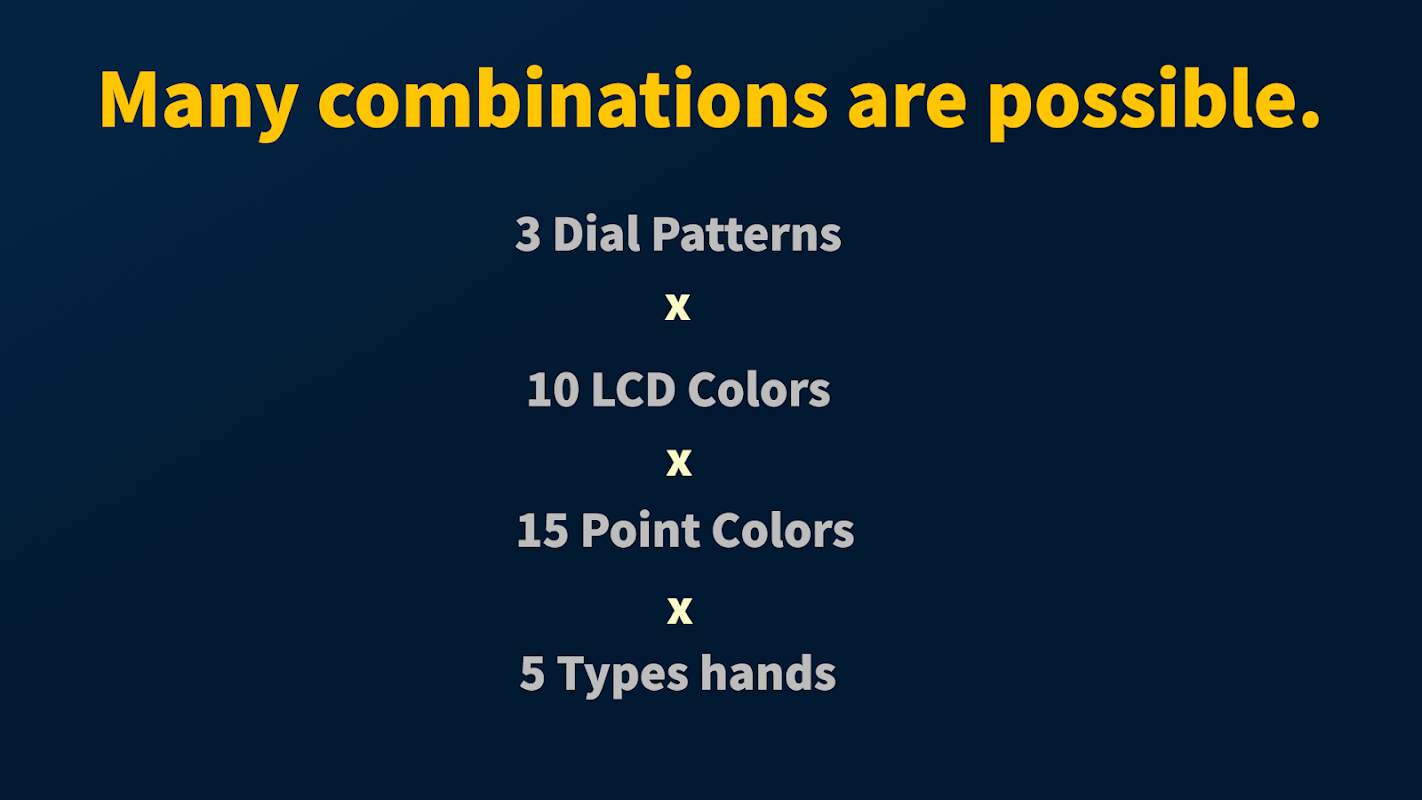 Many combinations are possible.

3 Dial Patterns

x

10 LCD Colors

x

15 Point Colors

x

5 Types hands